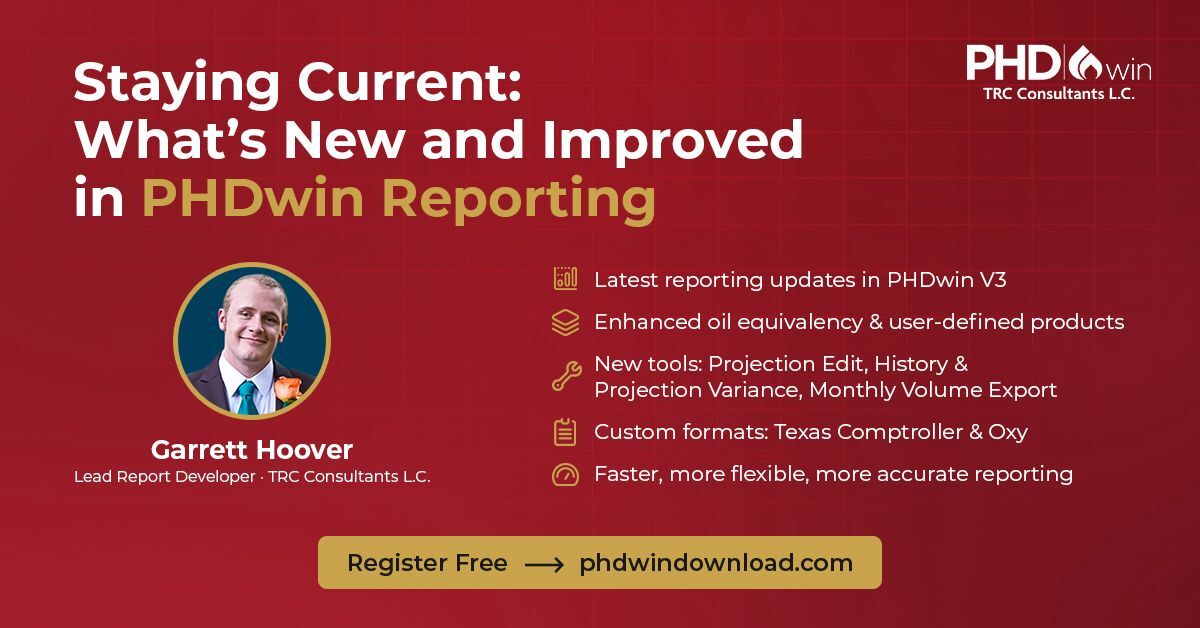 PHD win
TRC Consultants L.C.

Staying Current: What's New and Improved in PHDwin Reporting

Garrett Hoover
Lead Report Developer · TRC Consultants L.C.

Latest reporting updates in PHDwin V3

Enhanced oil equivalency & user-defined products

New tools: Projection Edit, History & Projection Variance, Monthly Volume Export

Custom formats: Texas Comptroller & Oxy

Faster, more flexible, more accurate reporting

Register Free ⟶ phdwindownload.com